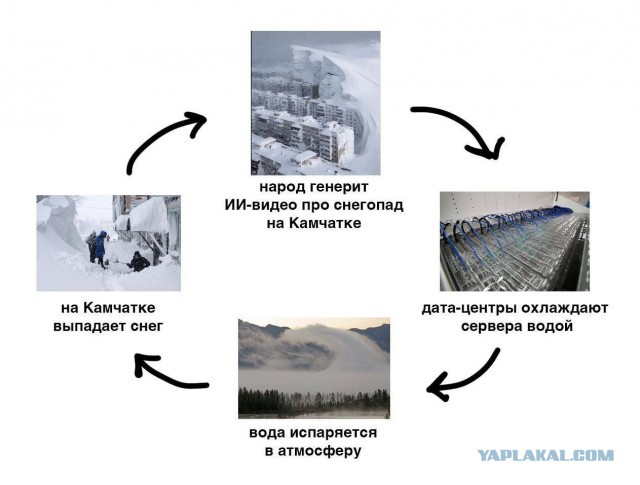 народ генерит ИИ-видео про снегопад на Камчатке

дата-центры охлаждают сервера водой

вода испаряется в атмосферу

на Камчатке выпадает снег

YAPLAKAL.COM